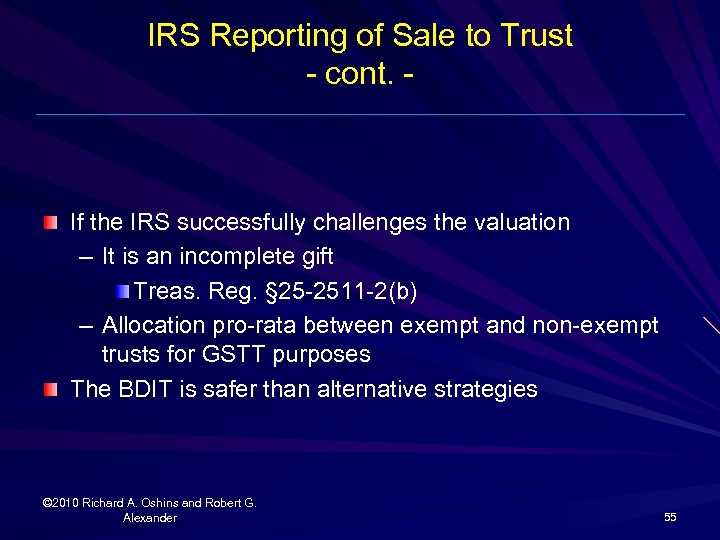 IRS Reporting of Sale to Trust
- cont. -

If the IRS successfully challenges the valuation
– It is an incomplete gift
Treas. Reg. §25-2511-2(b)
– Allocation pro-rata between exempt and non-exempt trusts for GSTT purposes
The BDIT is safer than alternative strategies

©2010 Richard A. Oshins and Robert G. Alexander

55